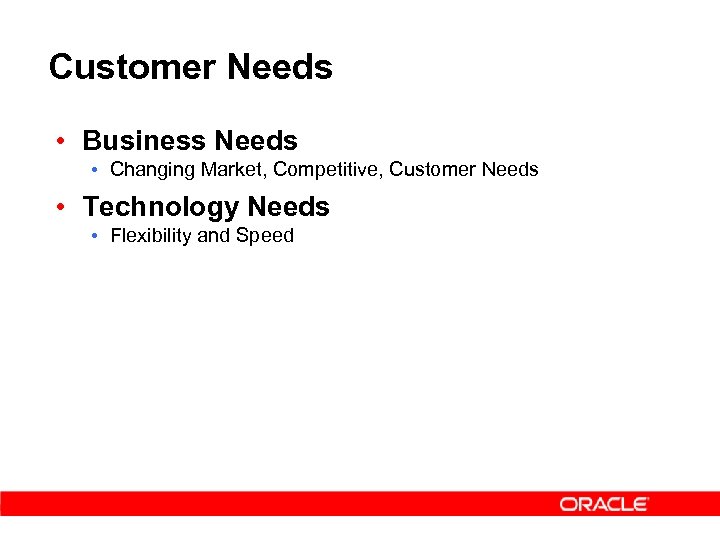 Customer Needs

• Business Needs
  • Changing Market, Competitive, Customer Needs
• Technology Needs
  • Flexibility and Speed

ORACLE